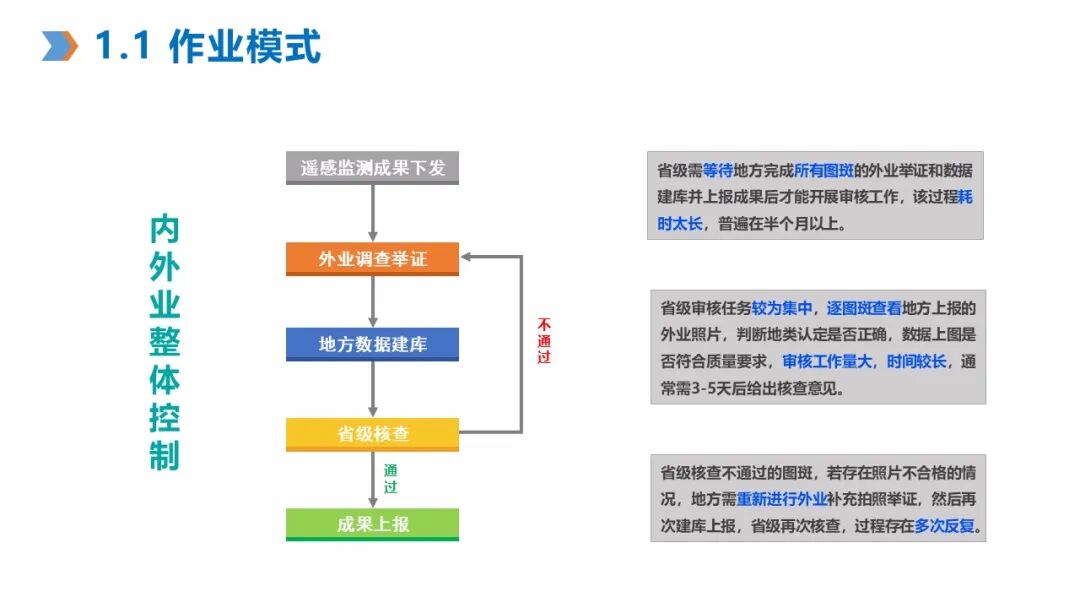 1.1 作业模式

内外业整体控制

遥感监测成果下发

外业调查举证

地方数据建库

省级核查

成果上报

不通过

通过

省级需等待地方完成所有图斑的外业举证和数据建库并上报成果后才能开展审核工作，该过程耗时太长，普遍在半个月以上。

省级审核任务较为集中，逐图斑查看地方上报的外业照片，判断地类认定是否正确，数据上图是否符合质量要求，审核工作量大，时间较长，通常需3-5天后给出核查意见。

省级核查不通过的图斑，若存在照片不合格的情况，地方需重新进行外业补充拍照举证，然后再次建库上报，省级再次核查，过程存在多次反复。